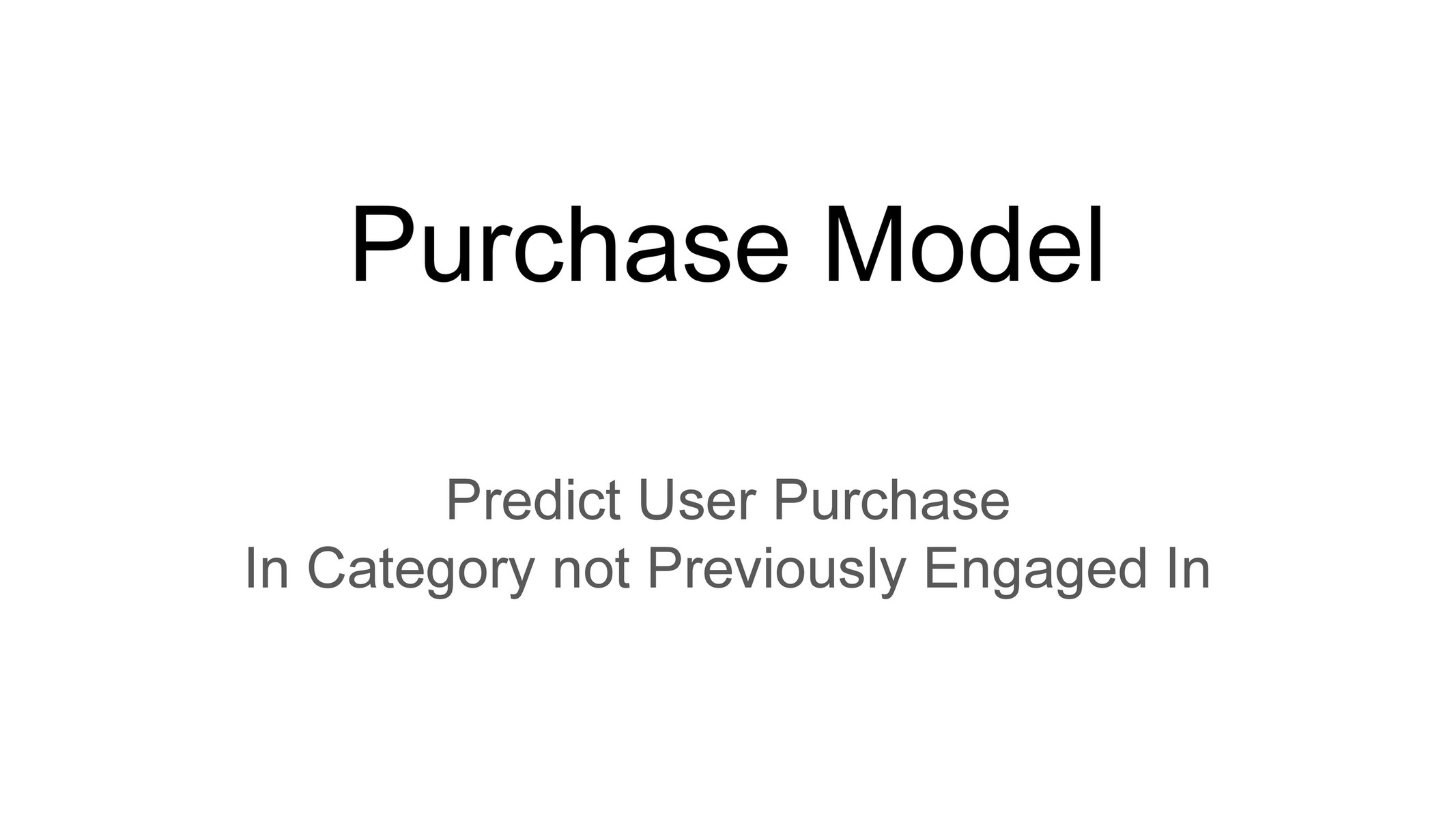 Purchase Model

Predict User Purchase
In Category not Previously Engaged In